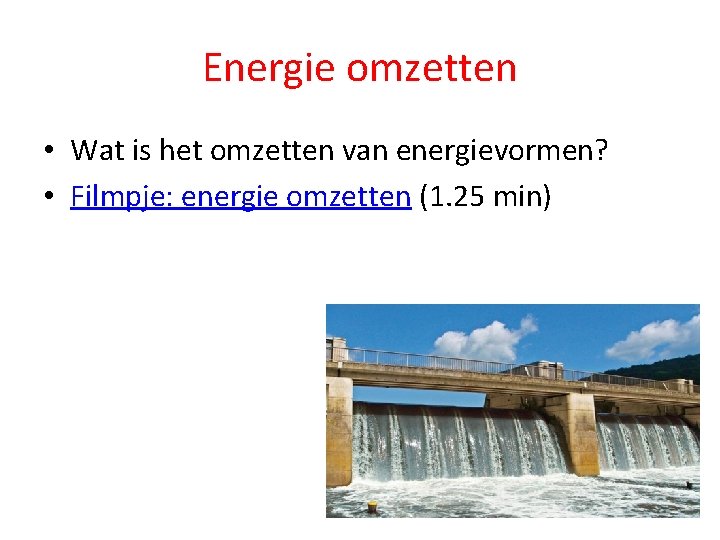 Energie omzetten

• Wat is het omzetten van energievormen?
• Filmpje: energie omzetten (1.25 min)